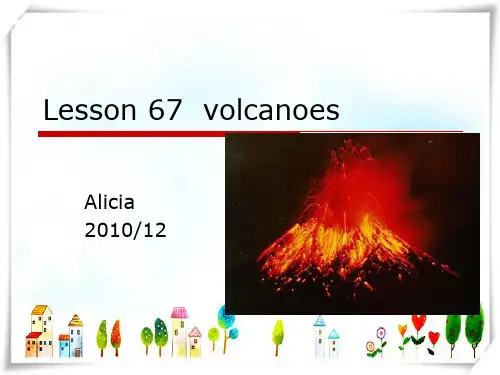 Lesson 67 volcanoes

Alicia
2010/12